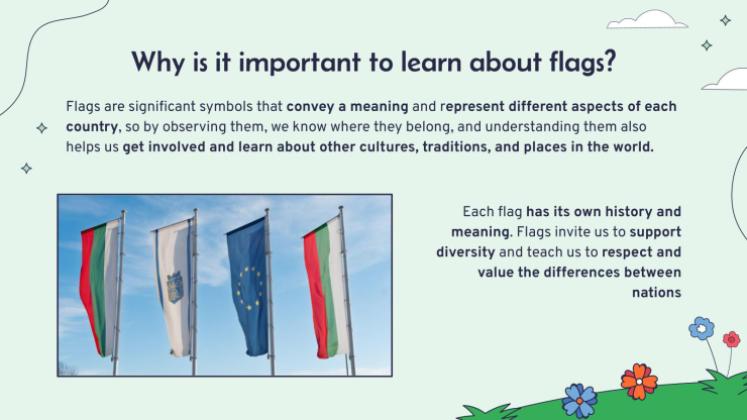 Why is it important to learn about flags?

Flags are significant symbols that convey a meaning and represent different aspects of each country, so by observing them, we know where they belong, and understanding them also helps us get involved and learn about other cultures, traditions, and places in the world.

Each flag has its own history and meaning. Flags invite us to support diversity and teach us to respect and value the differences between nations